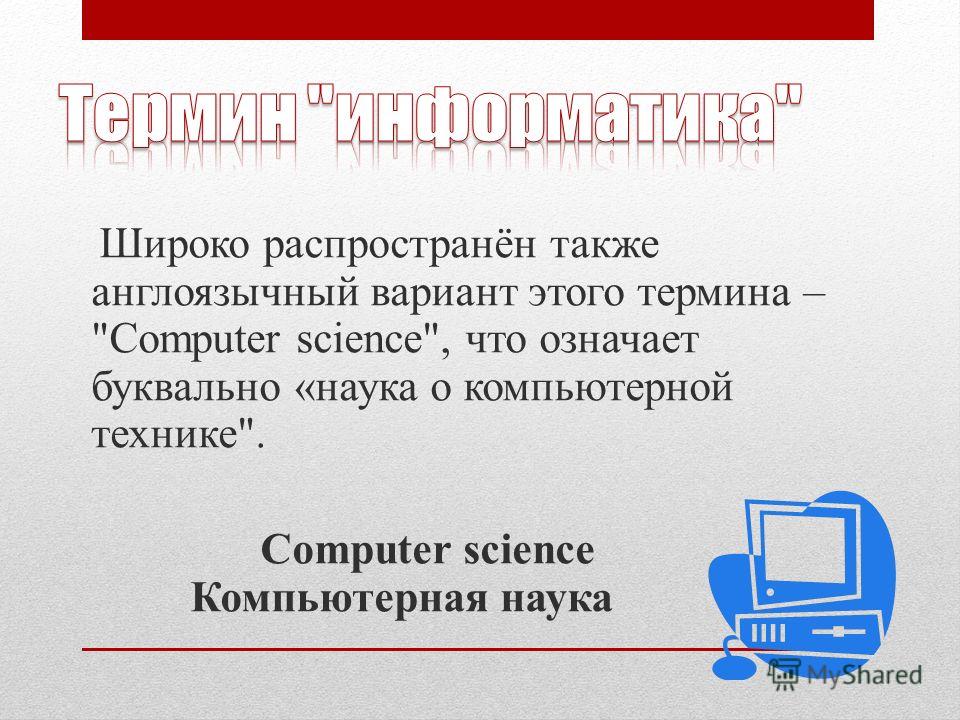 Термин "информатика"

Широко распространён также англоязычный вариант этого термина – "Computer science", что означает буквально «наука о компьютерной технике".

Computer science
Компьютерная наука

MyShared